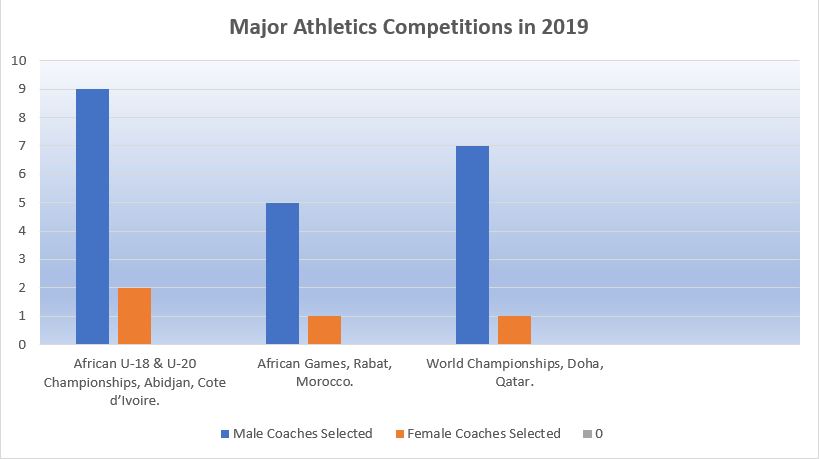 Major Athletics Competitions in 2019

10
9
8
7
6
5
4
3
2
1
0

African U-18 & U-20 Championships, Abidjan, Cote d'Ivoire.

African Games, Rabat, Morocco.

World Championships, Doha, Qatar.

Male Coaches Selected
Female Coaches Selected
0